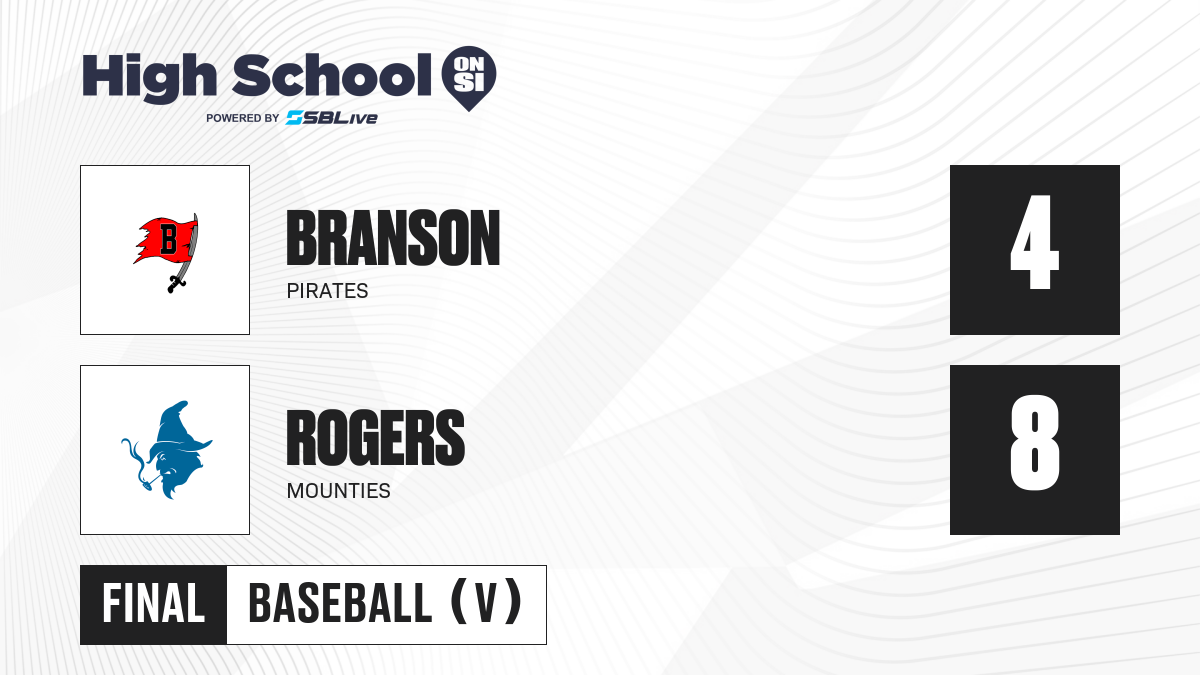 High School ON SI
POWERED BY SBLive

B

BRANSON
PIRATES

4

ROGERS
MOUNTIES

8

FINAL BASEBALL (V)